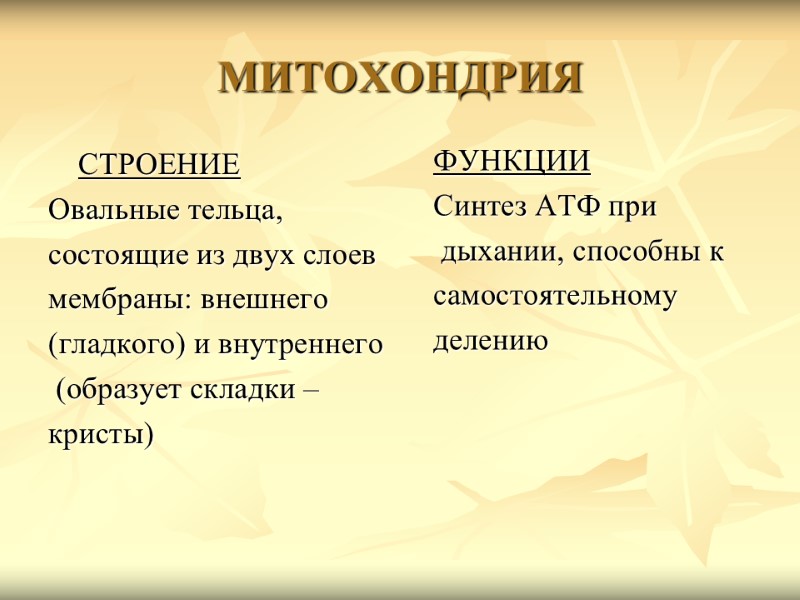 МИТОХОНДРИЯ

СТРОЕНИЕ

Овальные тельца, состоящие из двух слоев мембраны: внешнего (гладкого) и внутреннего (образует складки – кристы)

ФУНКЦИИ

Синтез АТФ при дыхании, способны к самостоятельному делению